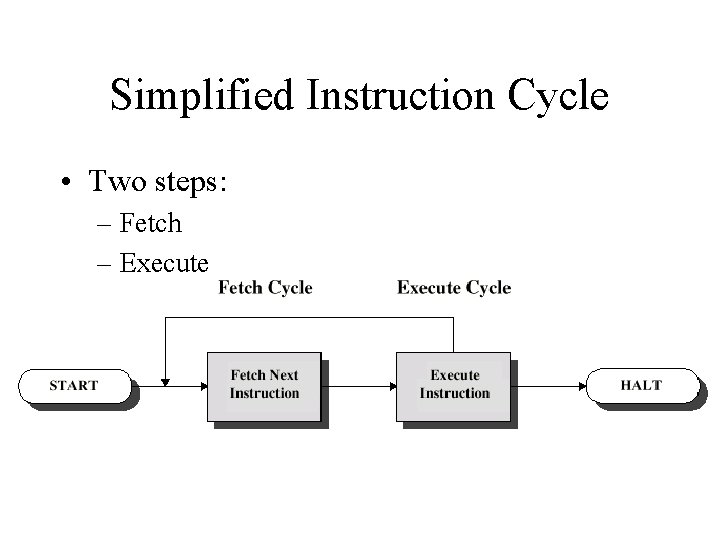 Simplified Instruction Cycle

• Two steps:
– Fetch
– Execute

Fetch Cycle

Execute Cycle

START

Fetch Next Instruction

Execute Instruction

HALT